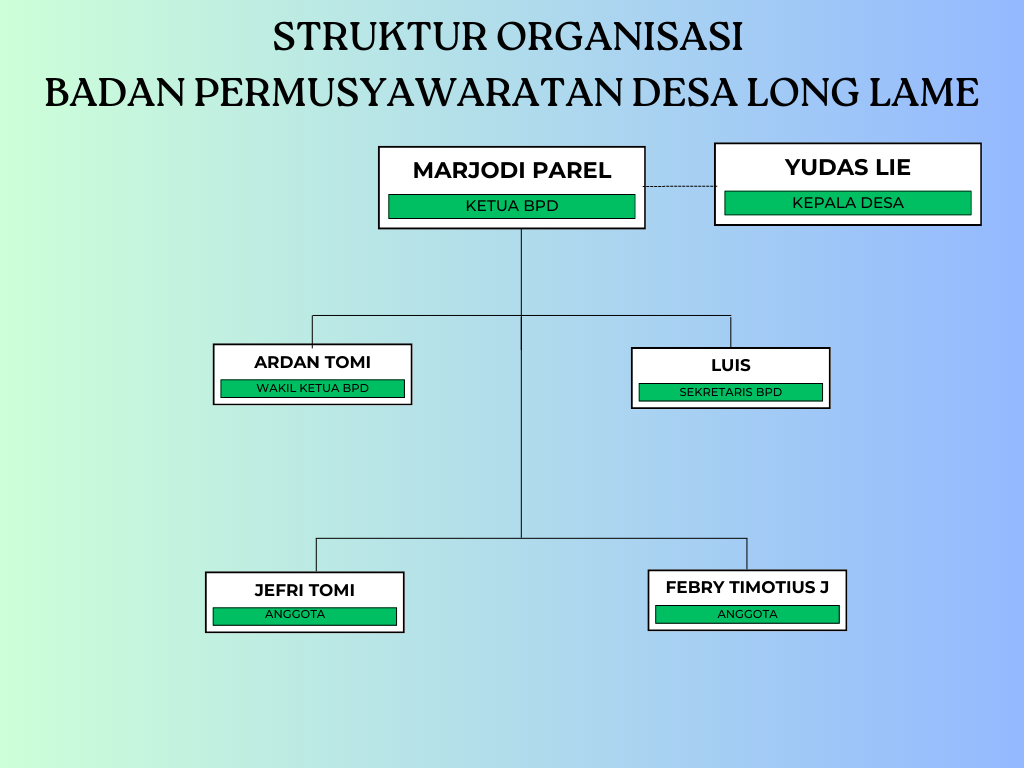 STRUKTUR ORGANISASI
BADAN PERMUSYAWARATAN DESA LONG LAME

MARJODI PAREL
KETUA BPD

YUDAS LIE
KEPALA DESA

ARDAN TOMI
WAKIL KETUA BPD

LUIS
SEKRETARIS BPD

JEFRI TOMI
ANGGOTA

FEBRY TIMOTIUS J
ANGGOTA